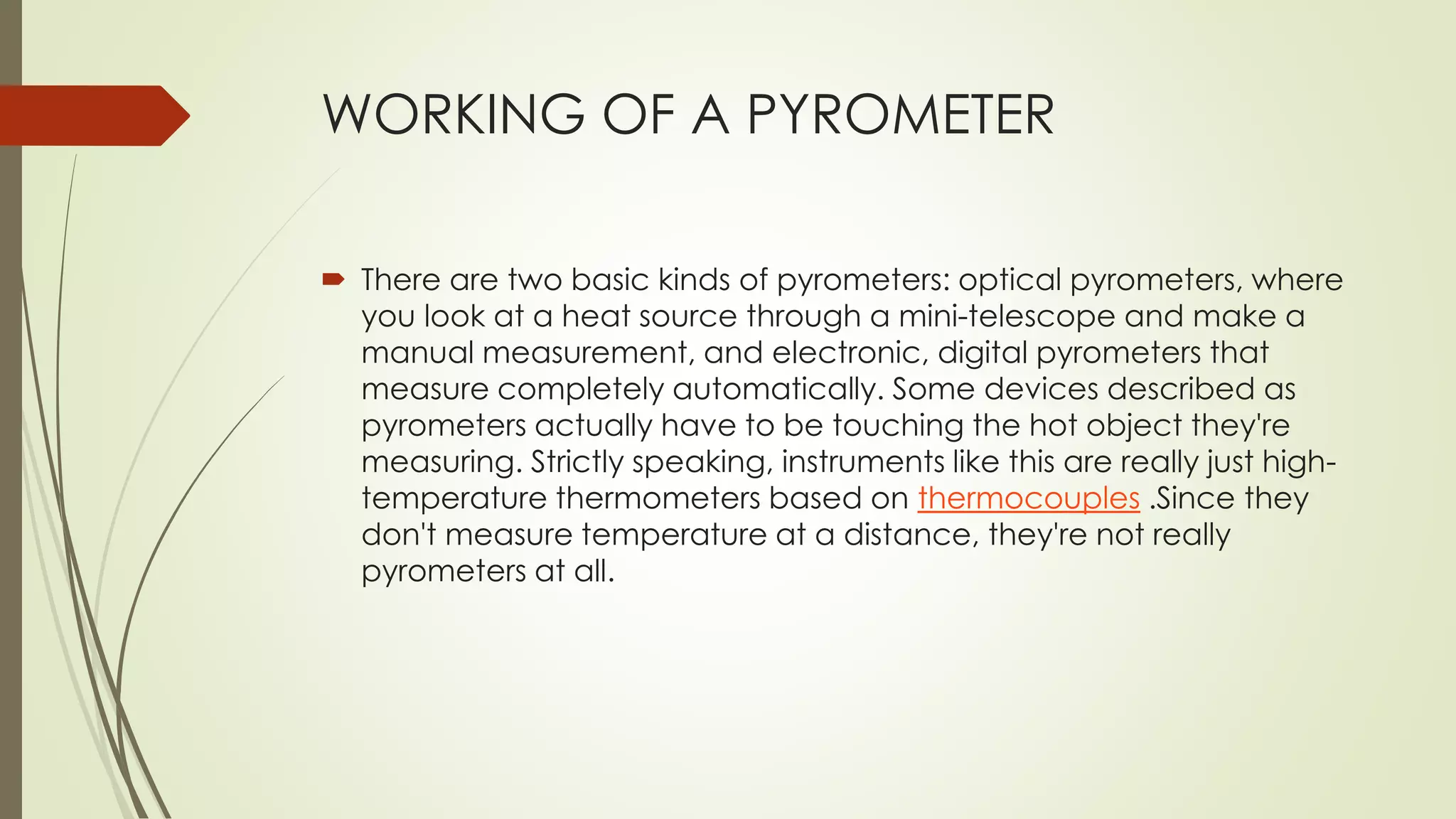 WORKING OF A PYROMETER

There are two basic kinds of pyrometers: optical pyrometers, where you look at a heat source through a mini-telescope and make a manual measurement, and electronic, digital pyrometers that measure completely automatically. Some devices described as pyrometers actually have to be touching the hot object they're measuring. Strictly speaking, instruments like this are really just high-temperature thermometers based on thermocouples .Since they don't measure temperature at a distance, they're not really pyrometers at all.